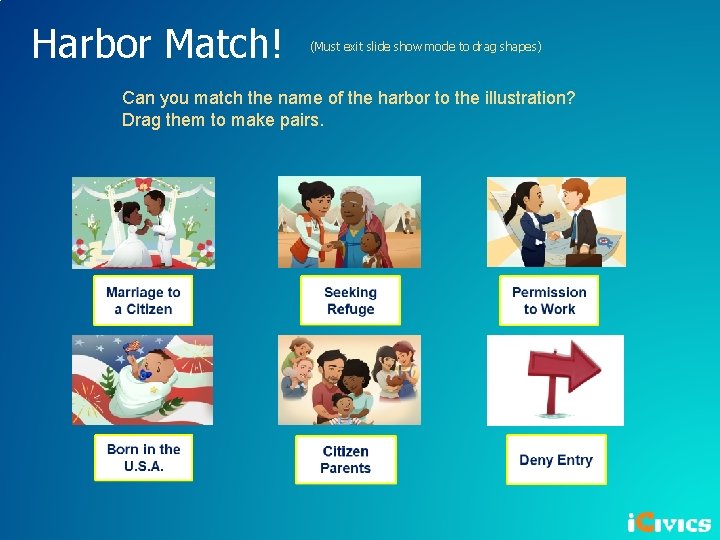 Harbor Match! (Must exit slide show mode to drag shapes)

Can you match the name of the harbor to the illustration? Drag them to make pairs.

Marriage to a Citizen

Seeking Refuge

Permission to Work

Born in the U.S.A.

Citizen Parents

Deny Entry

iCivics